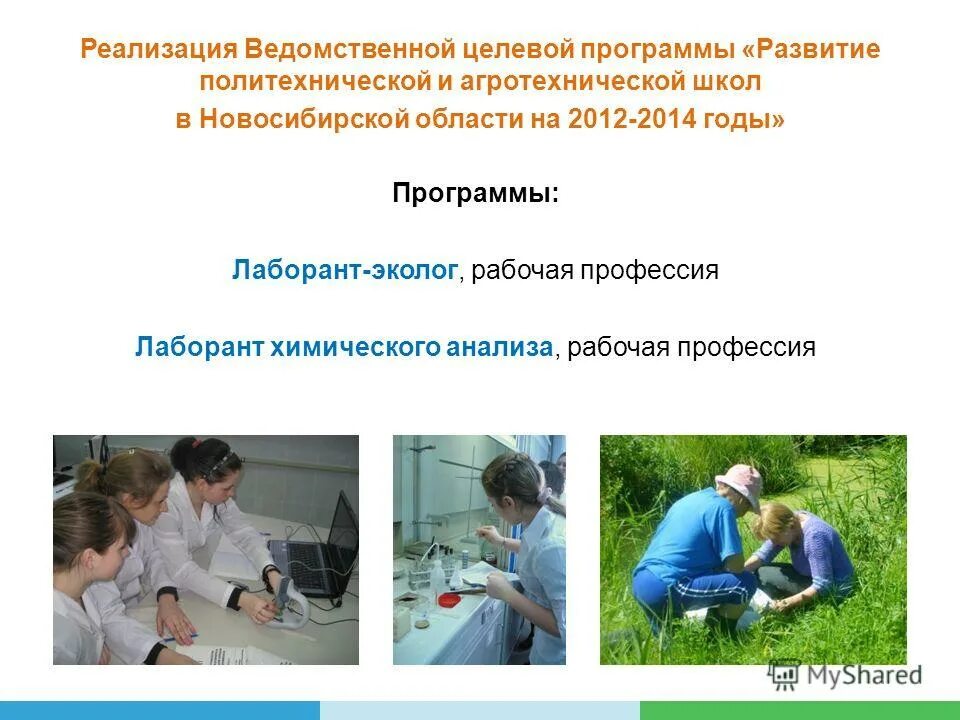 Реализация Ведомственной целевой программы «Развитие политехнической и агротехнической школ в Новосибирской области на 2012-2014 годы»

Программы:

Лаборант-эколог, рабочая профессия

Лаборант химического анализа, рабочая профессия

MyShared